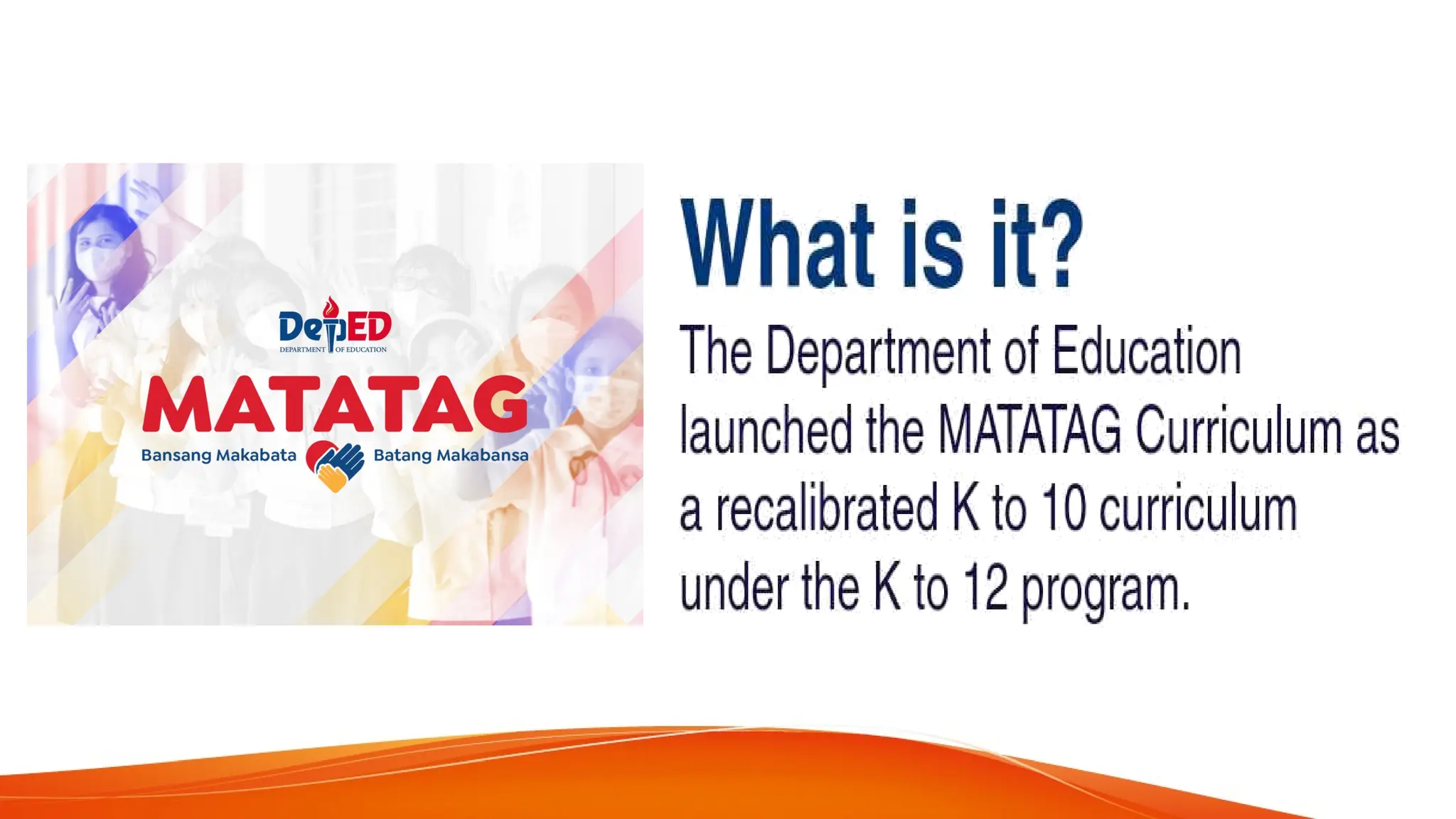 DepED
DEPARTMENT OF EDUCATION
MATATAG
Bansang Makabata Batang Makabansa

What is it?

The Department of Education launched the MATATAG Curriculum as a recalibrated K to 10 curriculum under the K to 12 program.